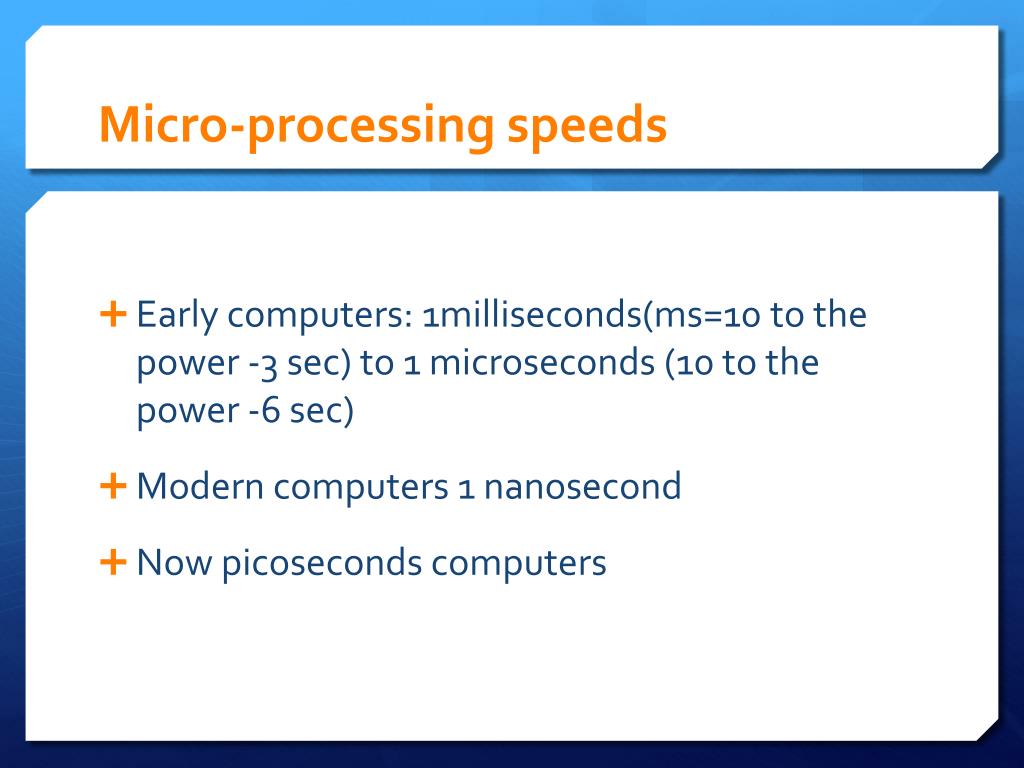 Micro-processing speeds

+ Early computers: 1milliseconds(ms=10 to the power -3 sec) to 1 microseconds (10 to the power -6 sec)

+ Modern computers 1 nanosecond

+ Now picoseconds computers